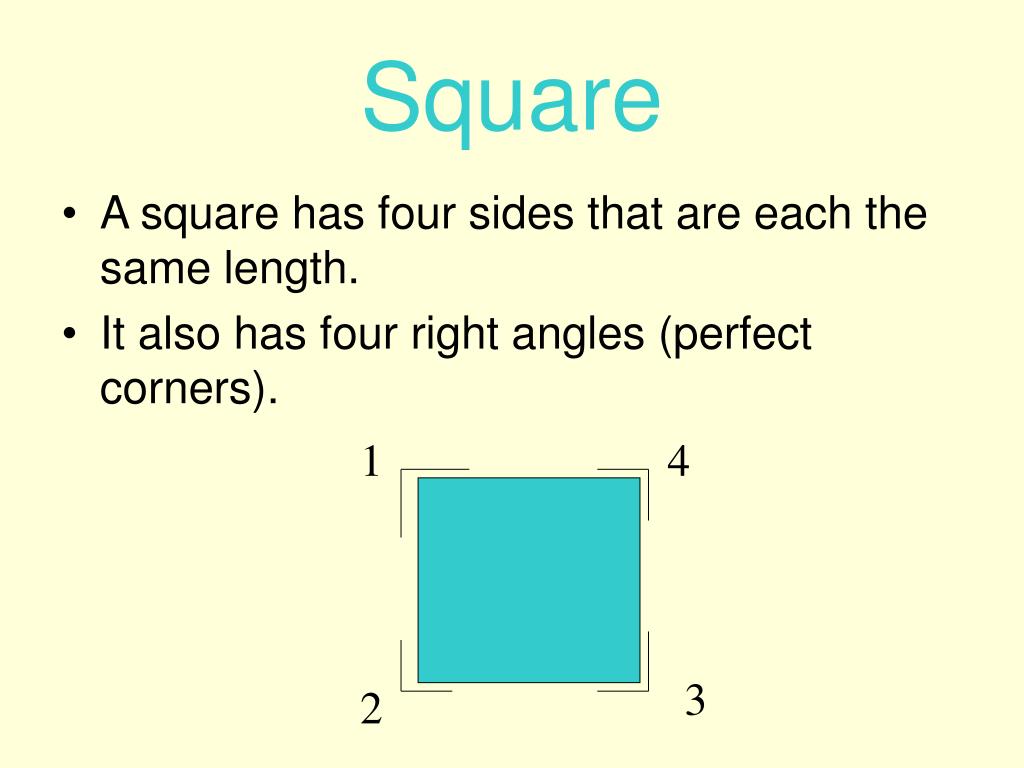 Square

• A square has four sides that are each the same length.
• It also has four right angles (perfect corners).

1
4
2
3